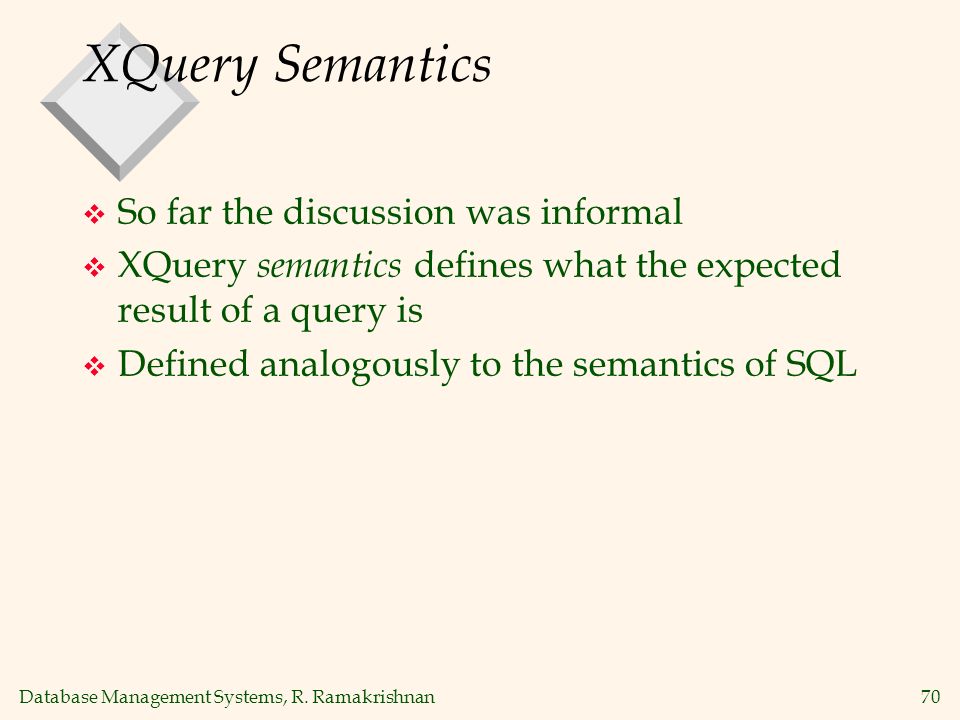 XQuery Semantics

❖ So far the discussion was informal

❖ XQuery semantics defines what the expected result of a query is

❖ Defined analogously to the semantics of SQL

Database Management Systems, R. Ramakrishnan

70